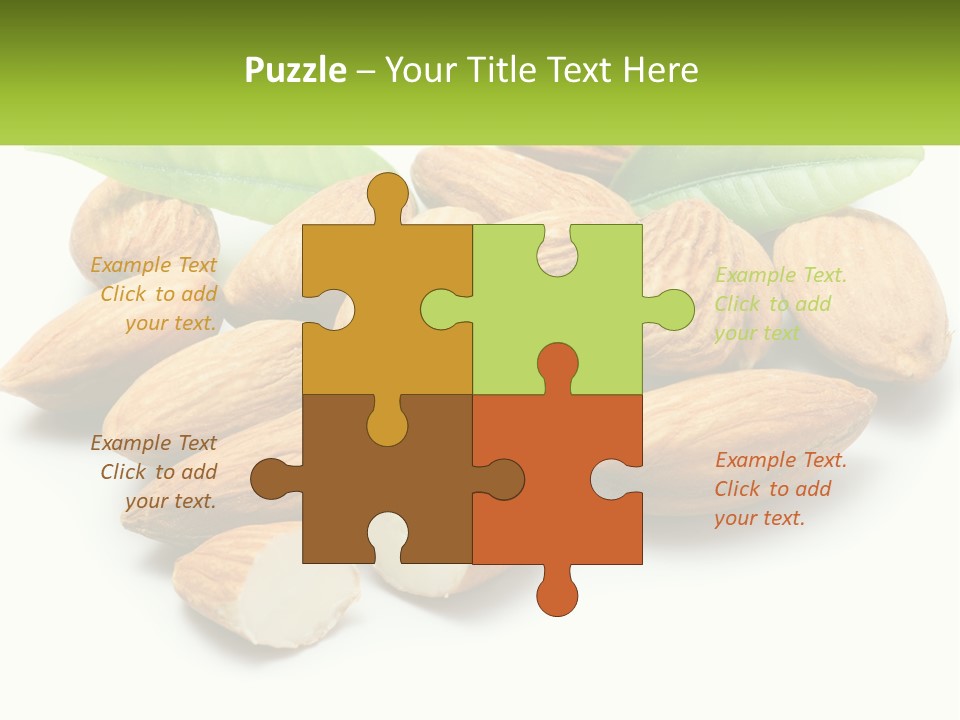 Puzzle – Your Title Text Here

Example Text
Click to add
your text.

Example Text.
Click to add
your text.

Example Text
Click to add
your text.

Example Text.
Click to add
your text.